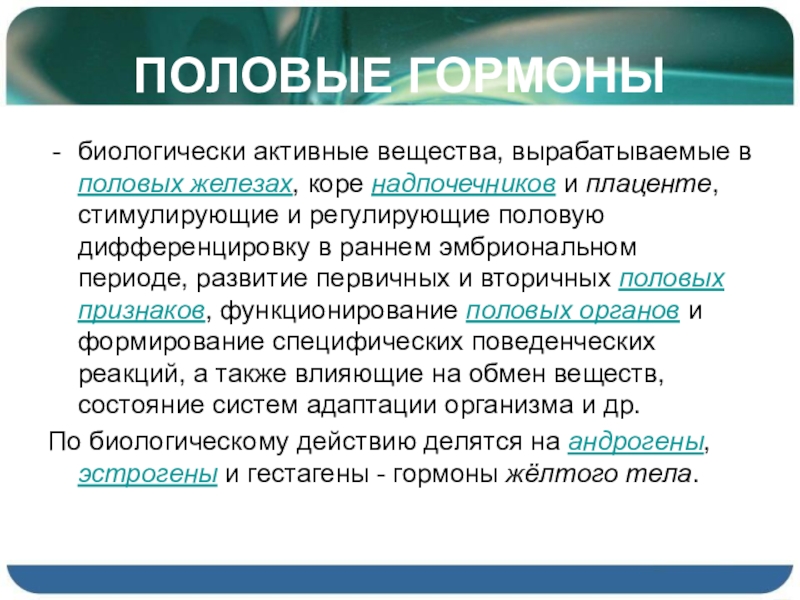 ПОЛОВЫЕ ГОРМОНЫ

- биологически активные вещества, вырабатываемые в половых железах, коре надпочечников и плаценте, стимулирующие и регулирующие половую дифференцировку в раннем эмбриональном периоде, развитие первичных и вторичных половых признаков, функционирование половых органов и формирование специфических поведенческих реакций, а также влияющие на обмен веществ, состояние систем адаптации организма и др.

По биологическому действию делятся на андрогены, эстрогены и гестагены - гормоны жёлтого тела.